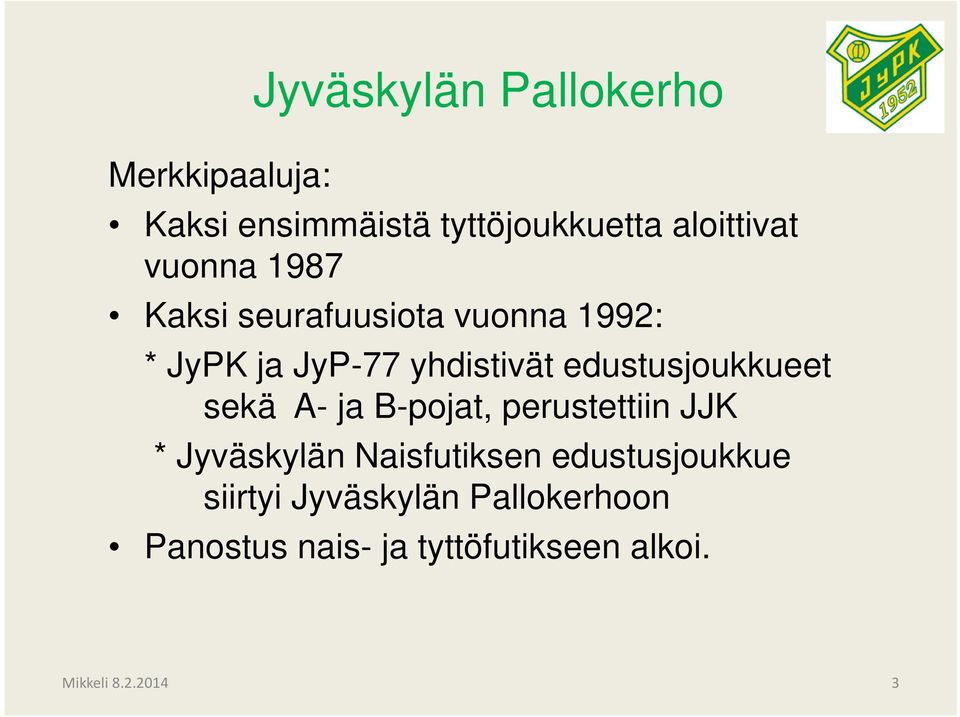 Jyväskylän Pallokerho

JyPK 1952

Merkkipaaluja:

• Kaksi ensimmäistä tyttöjoukkuetta aloittivat vuonna 1987

• Kaksi seurafuusiota vuonna 1992:

* JyPK ja JyP-77 yhdistivät edustusjoukkueet sekä A- ja B-pojat, perustettiin JJK

* Jyväskylän Naisfutiksen edustusjoukkue siirtyi Jyväskylän Pallokerhoon

• Panostus nais- ja tyttöfutikseen alkoi.

Mikkeli 8.2.2014

3